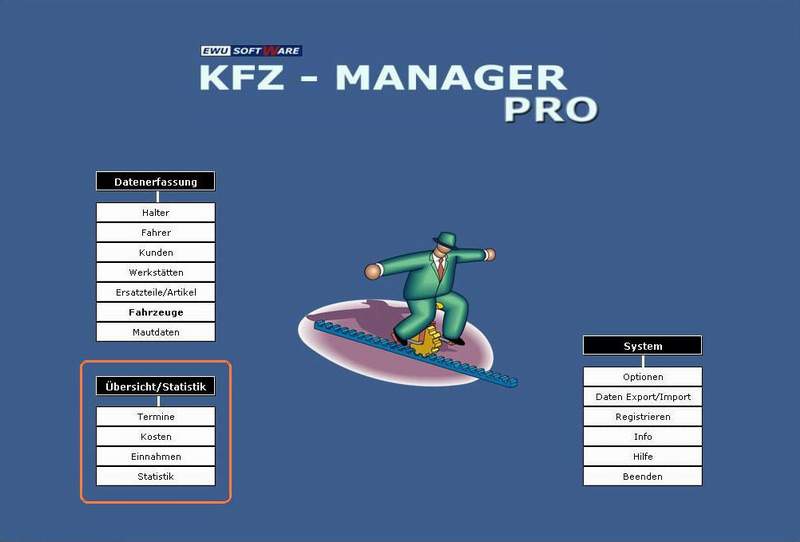 EWU SOFTWARE
KFZ - MANAGER
PRO

Datenerfassung
Halter
Fahrer
Kunden
Werkstätten
Ersatzteile/Artikel
Fahrzeuge
Mautdaten

Übersicht/Statistik
Termine
Kosten
Einnahmen
Statistik

System
Optionen
Daten Export/Import
Registrieren
Info
Hilfe
Beenden